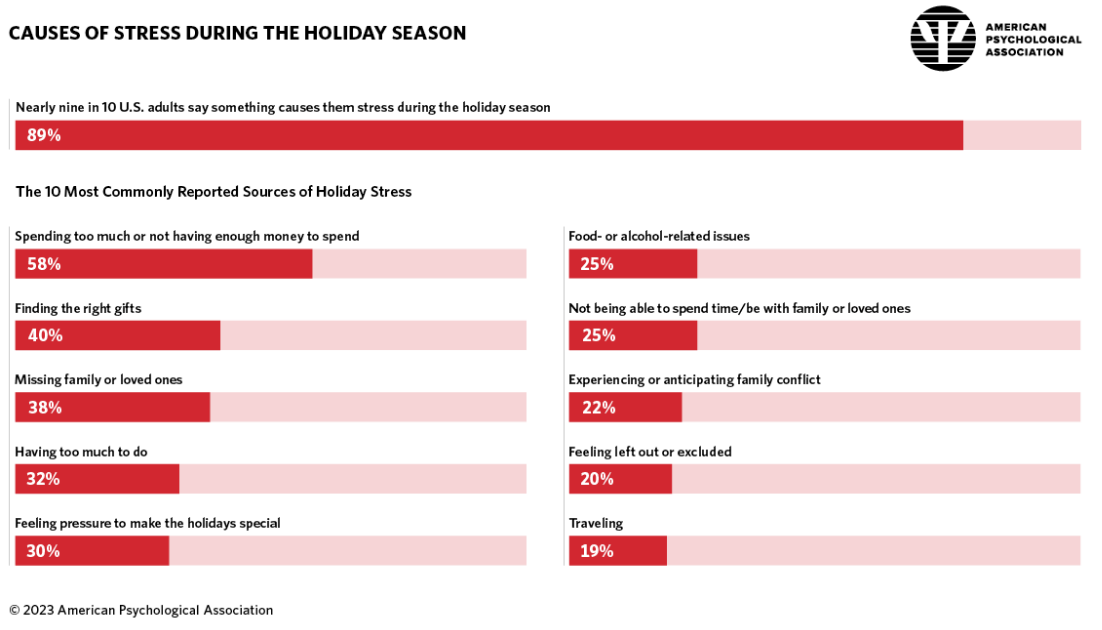 CAUSES OF STRESS DURING THE HOLIDAY SEASON

AMERICAN PSYCHOLOGICAL ASSOCIATION

Nearly nine in 10 U.S. adults say something causes them stress during the holiday season

89%

The 10 Most Commonly Reported Sources of Holiday Stress

Spending too much or not having enough money to spend

58%

Finding the right gifts

40%

Missing family or loved ones

38%

Having too much to do

32%

Feeling pressure to make the holidays special

30%

Food- or alcohol-related issues

25%

Not being able to spend time/be with family or loved ones

25%

Experiencing or anticipating family conflict

22%

Feeling left out or excluded

20%

Traveling

19%

© 2023 American Psychological Association